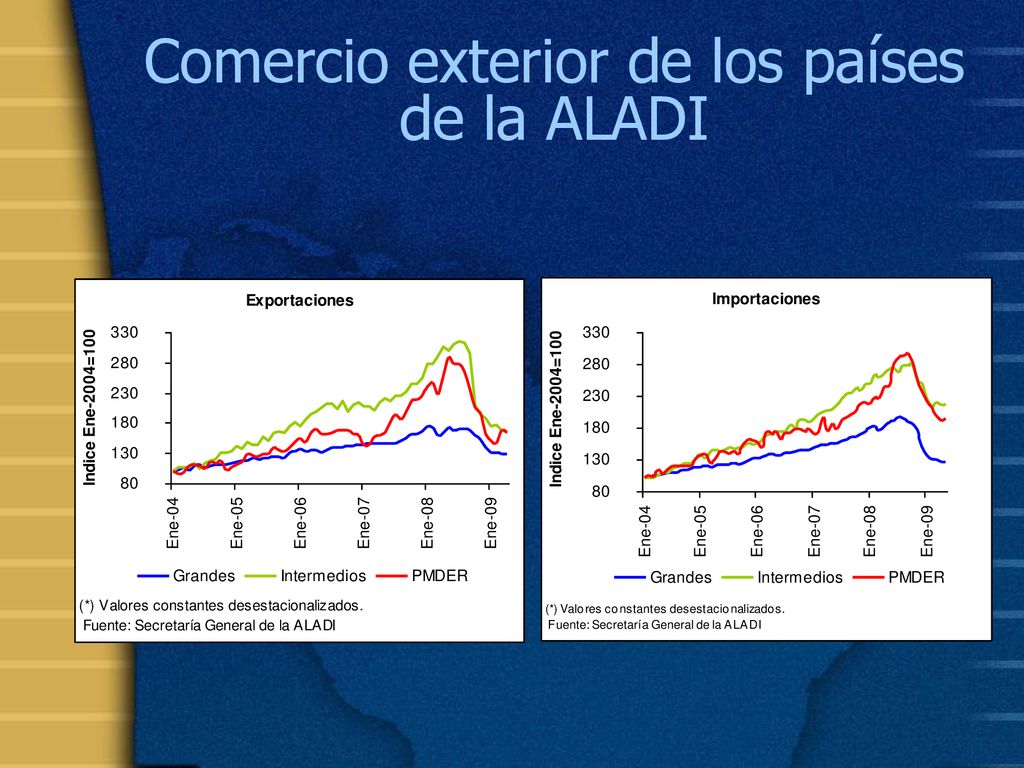 Comercio exterior de los países de la ALADI

Exportaciones

Indice Ene-2004=100

330
280
230
180
130
80

Ene-04
Ene-05
Ene-06
Ene-07
Ene-08
Ene-09

Grandes Intermedios PMDER

(*) Valores constantes desestacionalizados.
Fuente: Secretaría General de la ALADI

Importaciones

Indice Ene-2004=100

330
280
230
180
130
80

Ene-04
Ene-05
Ene-06
Ene-07
Ene-08
Ene-09

Grandes Intermedios PMDER

(*) Valores constantes desestacionalizados.
Fuente: Secretaría General de la ALADI